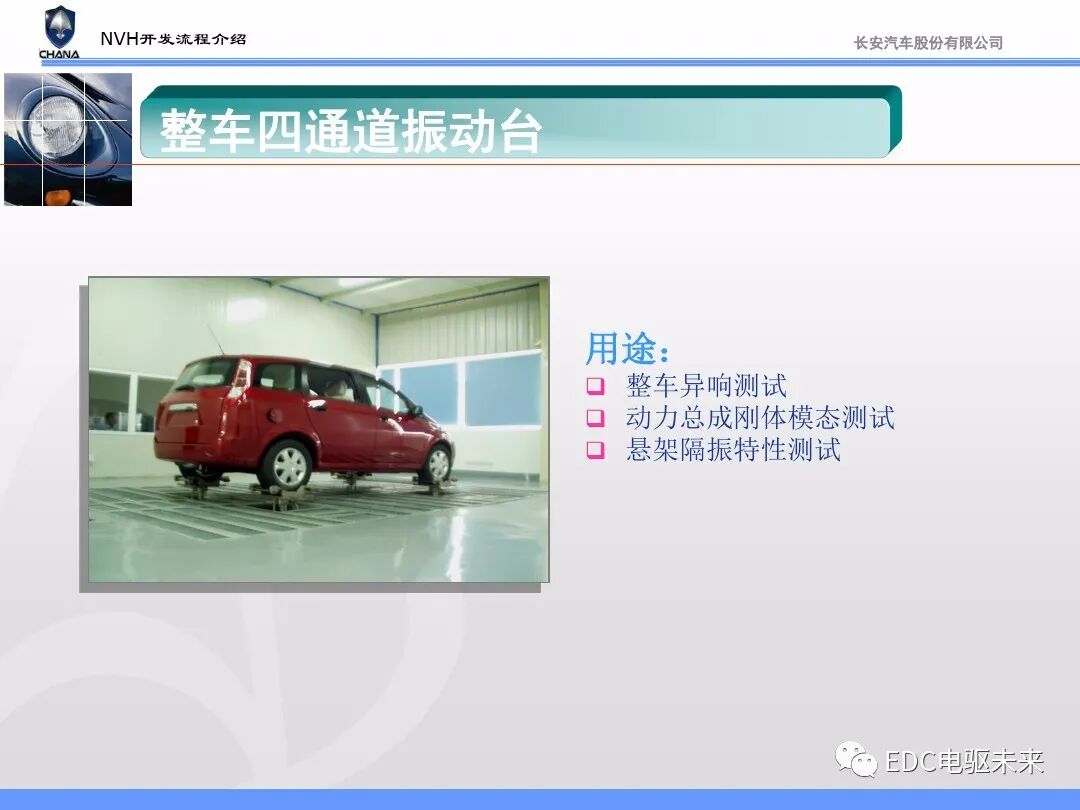 CHANA

NVH开发流程介绍

长安汽车股份有限公司

整车四通道振动台

用途：
❑ 整车异响测试
❑ 动力总成刚体模态测试
❑ 悬架隔振特性测试

EDC电驱未来